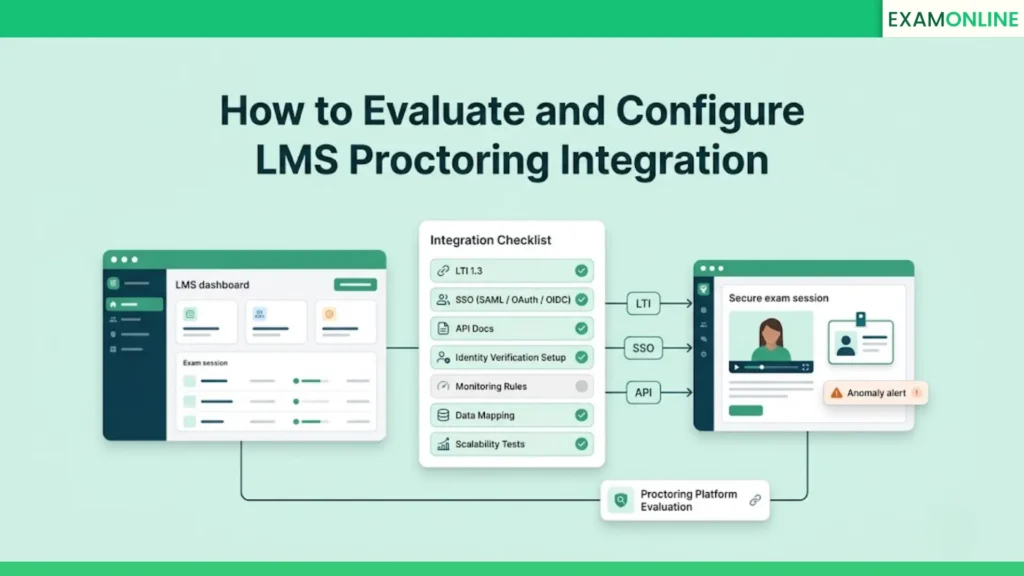 EXAMONLINE

How to Evaluate and Configure LMS Proctoring Integration

LMS dashboard

Exam session

Integration Checklist

LTI 1.3

SSO (SAML / OAuth / OIDC)

API Docs

Identity Verification Setup

Monitoring Rules

Data Mapping

Scalability Tests

LTI

SSO

API

Secure exam session

Anomaly alert

Proctoring Platform Evaluation